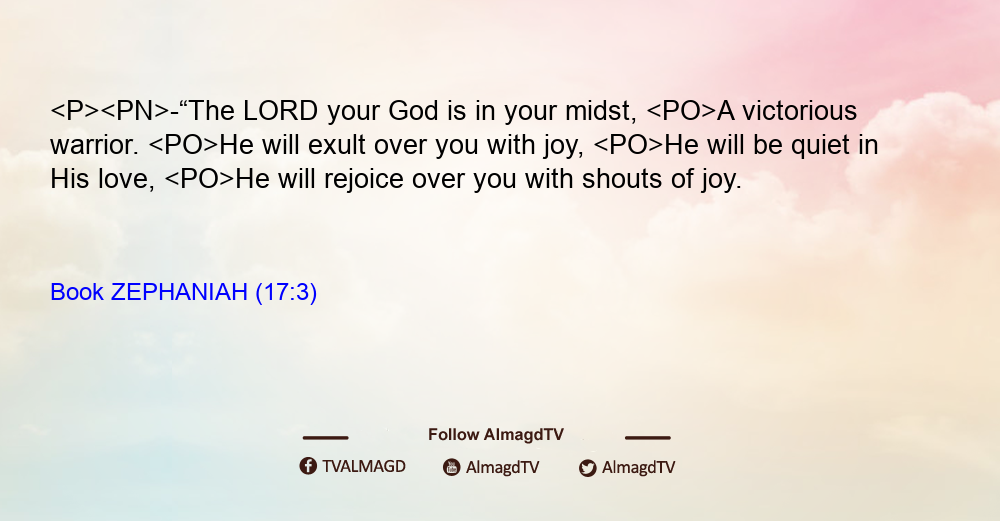 <P><PN>-“The LORD your God is in your midst, <PO>A victorious warrior. <PO>He will exult over you with joy, <PO>He will be quiet in His love, <PO>He will rejoice over you with shouts of joy.

Book ZEPHANIAH (17:3)

Follow AlmagdTV

TVALMAGD AlmagdTV AlmagdTV